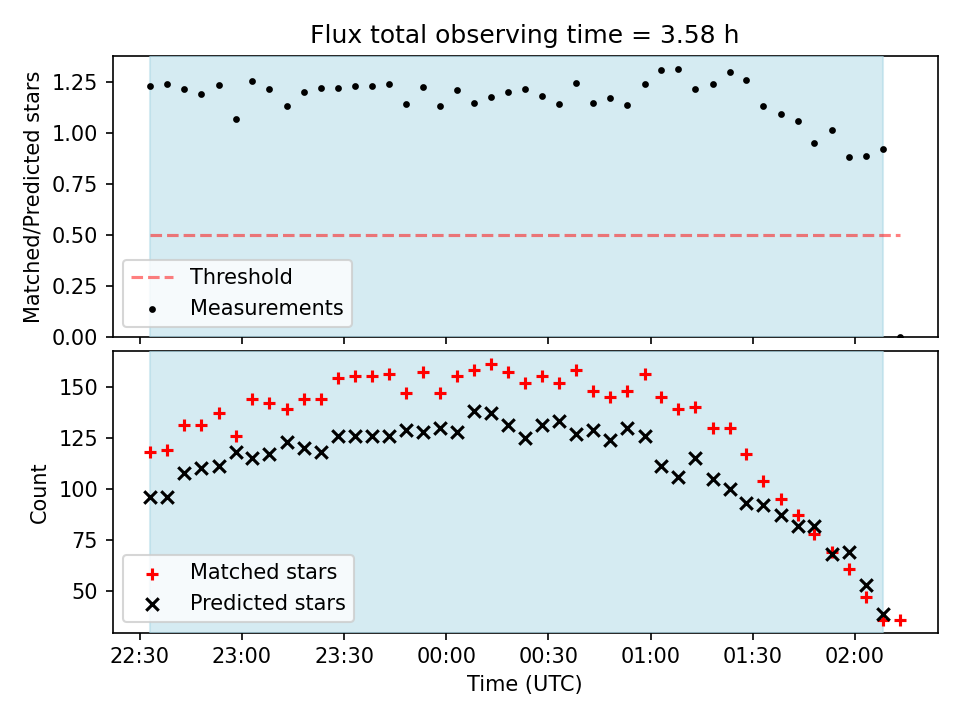 Flux total observing time = 3.58 h

Matched/Predicted stars

1.25
1.00
0.75
0.50
0.25
0.00

Threshold
Measurements

Count

150
125
100
75
50

Matched stars
Predicted stars

22:30
23:00
23:30
00:00
00:30
01:00
01:30
02:00

Time (UTC)